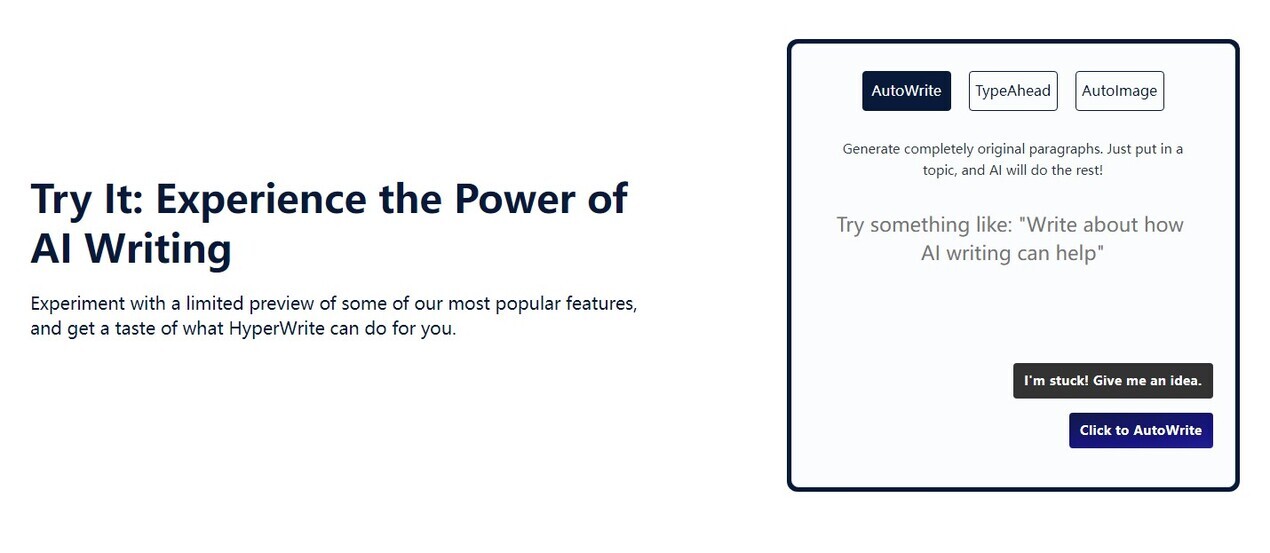 Try It: Experience the Power of AI Writing

Experiment with a limited preview of some of our most popular features, and get a taste of what HyperWrite can do for you.

AutoWrite TypeAhead AutoImage

Generate completely original paragraphs. Just put in a topic, and AI will do the rest!

Try something like: "Write about how AI writing can help"

I'm stuck! Give me an idea.

Click to AutoWrite